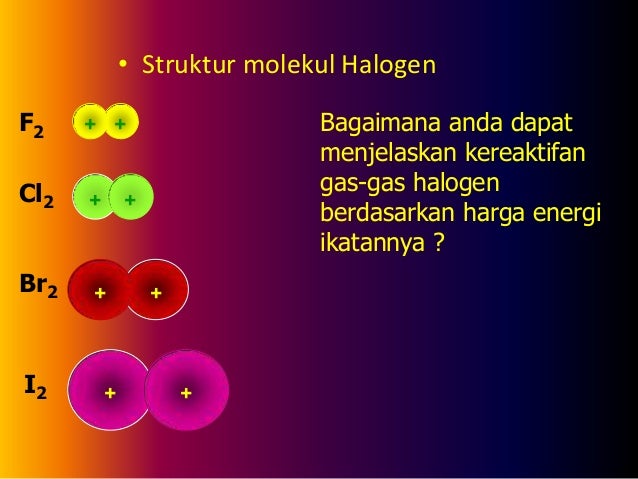 • Struktur molekul Halogen

$F_2$ + +

$Cl_2$ + +

$Br_2$ + +

$I_2$ + +

Bagaimana anda dapat menjelaskan kereaktifan gas-gas halogen berdasarkan harga energi ikatannya ?